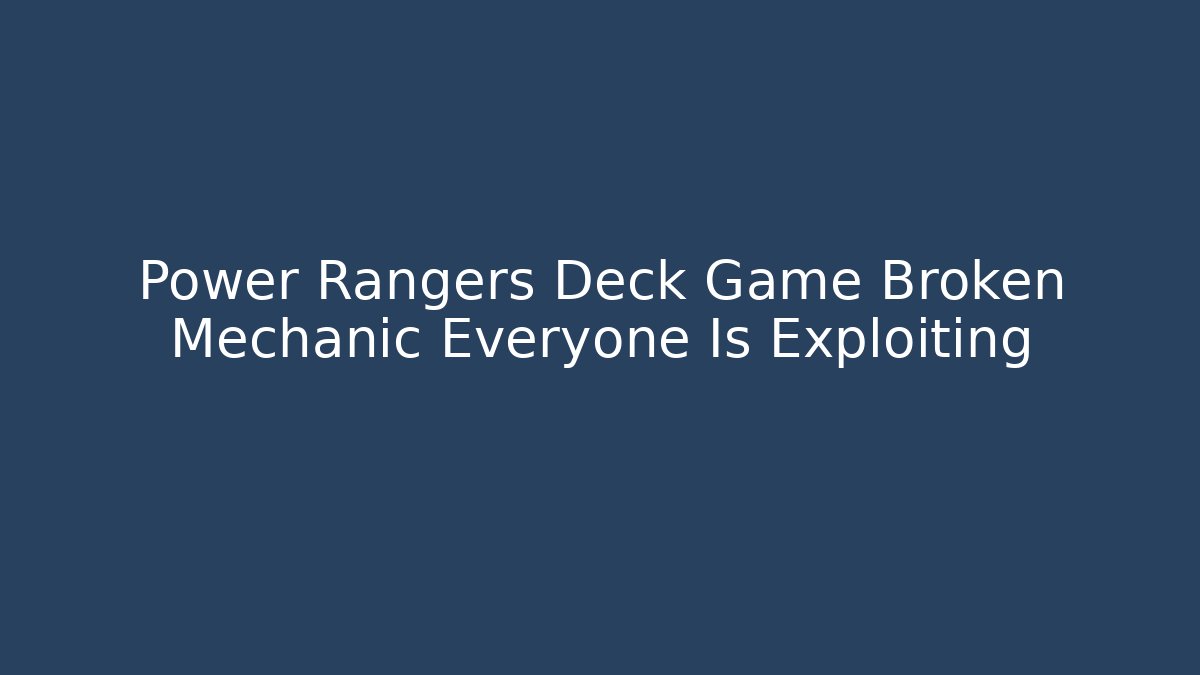 Power Rangers Deck Game Broken Mechanic Everyone Is Exploiting